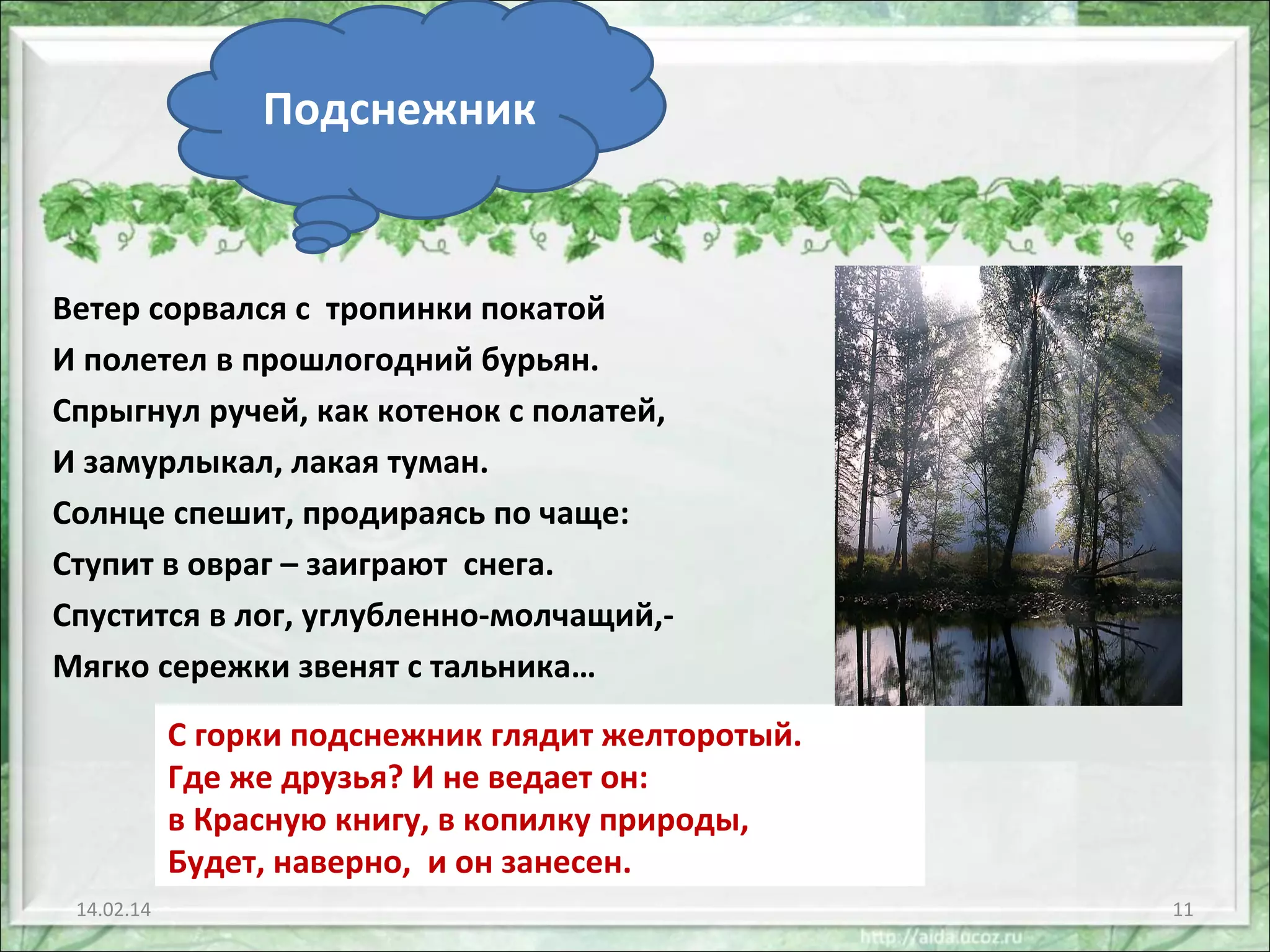 Подснежник

Ветер сорвался с тропинки покатой
И полетел в прошлогодний бурьян.
Спрыгнул ручей, как котенок с полатей,
И замурлыкал, лакая туман.
Солнце спешит, продираясь по чаще:
Ступит в овраг – заиграют снега.
Спустится в лог, углубленно-молчащий,-
Мягко сережки звенят с тальника…

С горки подснежник глядит желторотый.
Где же друзья? И не ведает он:
в Красную книгу, в копилку природы,
Будет, наверно, и он занесен.

14.02.14

11

http://aida.ucoz.ru